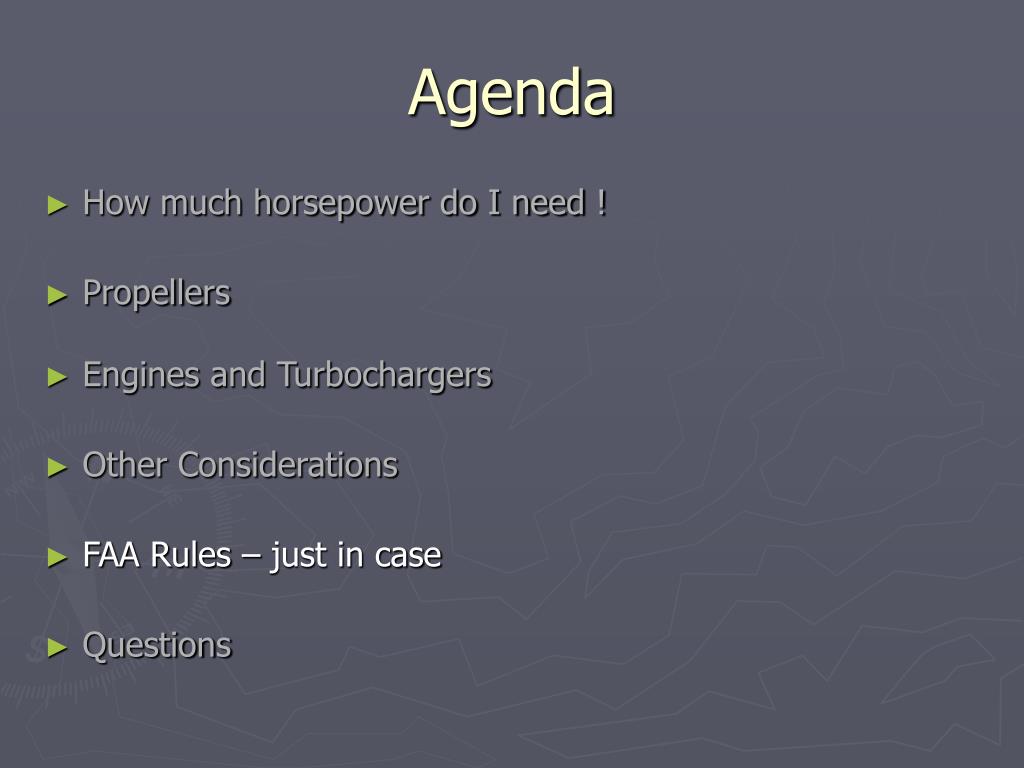 Agenda

► How much horsepower do I need !

► Propellers

► Engines and Turbochargers

► Other Considerations

► FAA Rules – just in case

► Questions